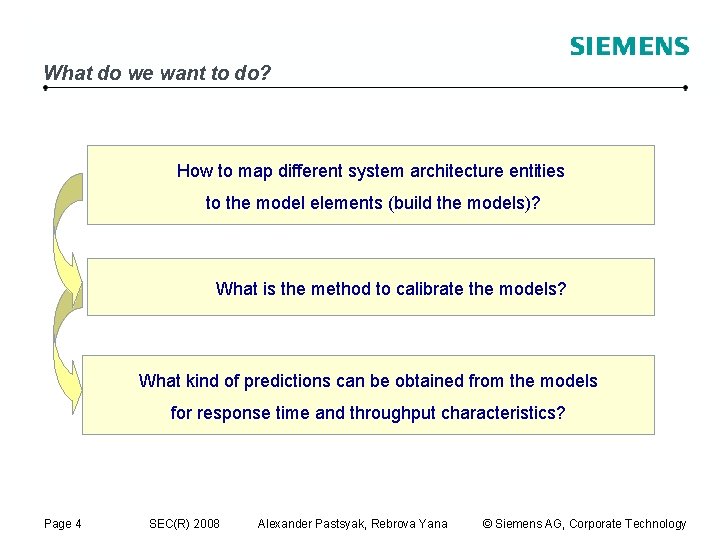 SIEMENS

What do we want to do?

How to map different system architecture entities to the model elements (build the models)?

What is the method to calibrate the models?

What kind of predictions can be obtained from the models for response time and throughput characteristics?

Page 4 SEC(R) 2008 Alexander Pastsyak, Rebrova Yana © Siemens AG, Corporate Technology